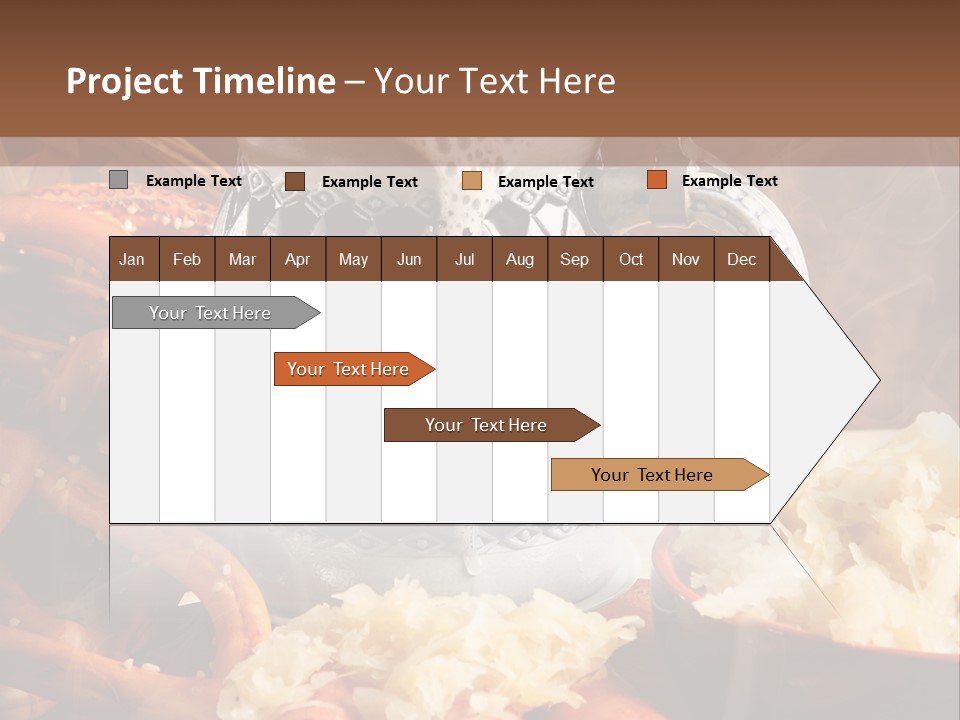 Project Timeline – Your Text Here

Example Text
Example Text
Example Text
Example Text

| Jan | Feb | Mar | Apr | May | Jun | Jul | Aug | Sep | Oct | Nov | Dec |
|---|---|---|---|---|---|---|---|---|---|---|---|

Your Text Here
Your Text Here
Your Text Here
Your Text Here